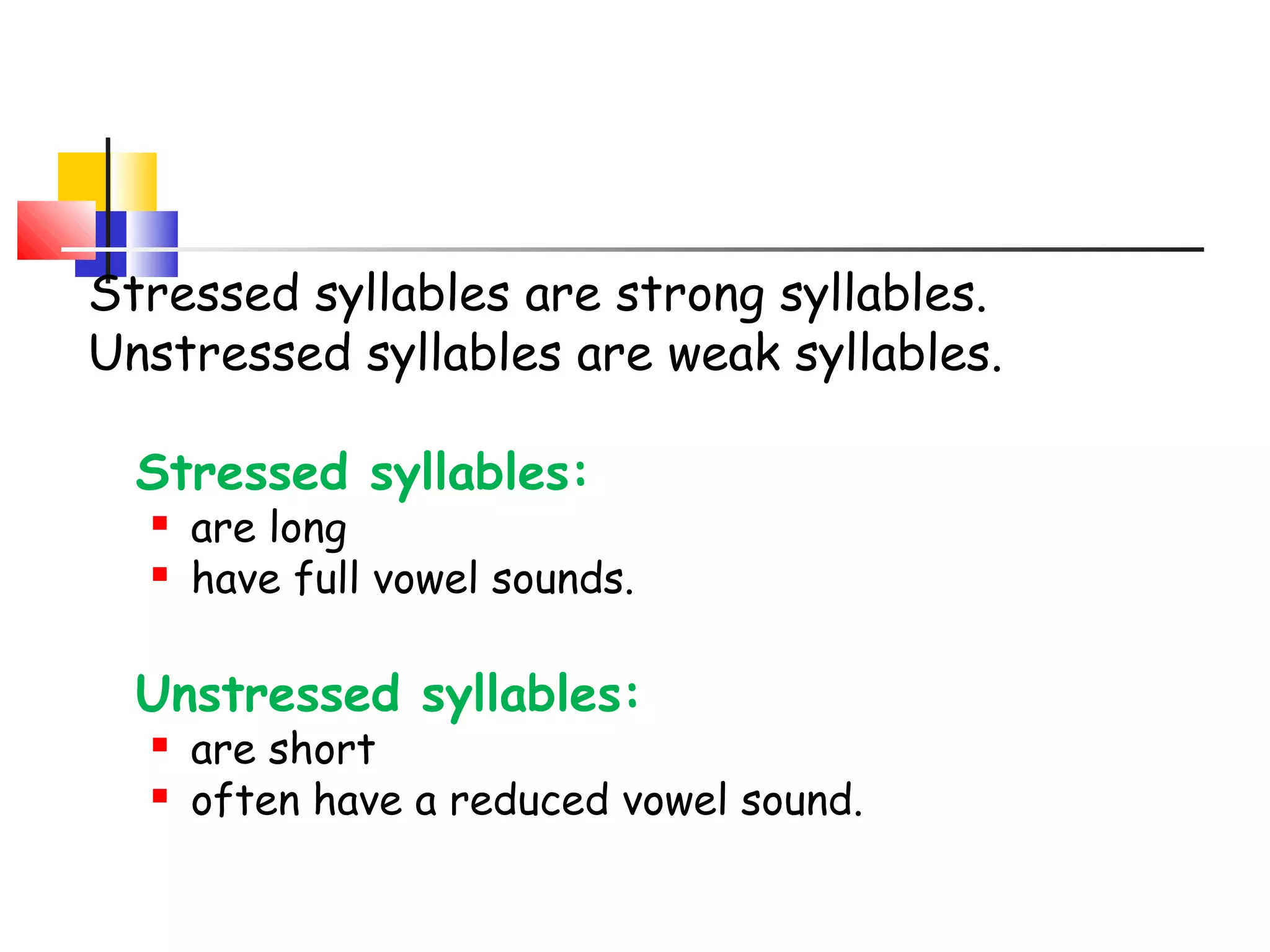 Stressed syllables are strong syllables. Unstressed syllables are weak syllables.

Stressed syllables:
- are long
- have full vowel sounds.

Unstressed syllables:
- are short
- often have a reduced vowel sound.